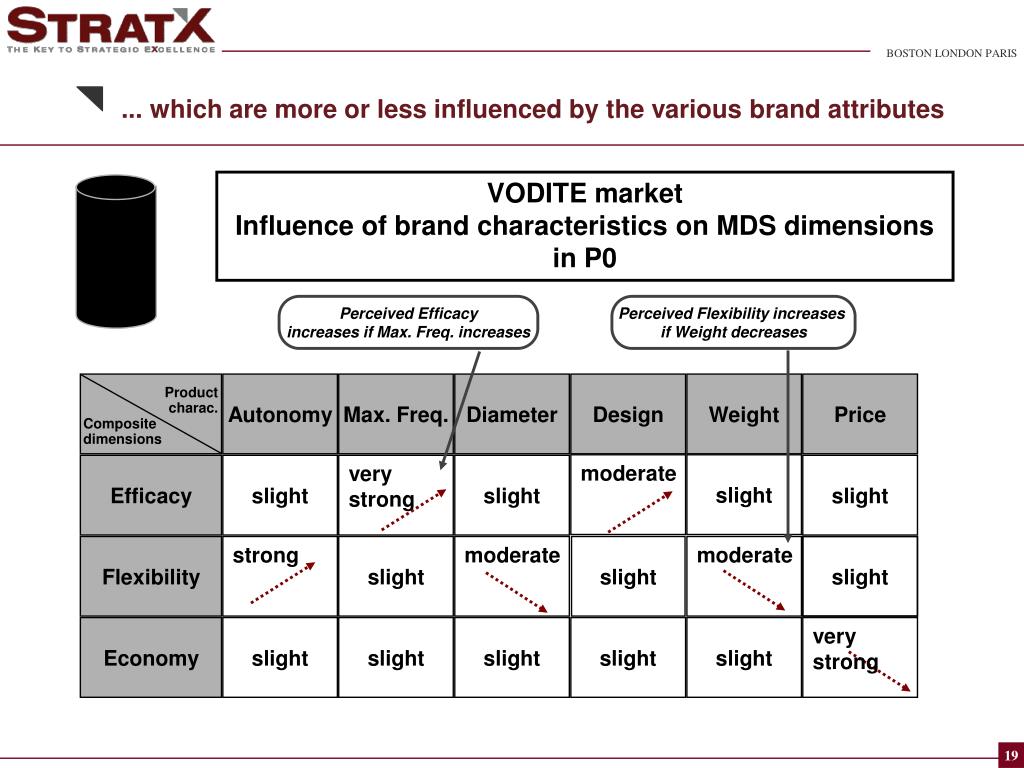 STRATX
THE KEY TO STRATEGIC EXCELLENCE

BOSTON LONDON PARIS

... which are more or less influenced by the various brand attributes

VODITE market
Influence of brand characteristics on MDS dimensions in P0

Perceived Efficacy increases if Max. Freq. increases

Perceived Flexibility increases if Weight decreases

| Product charac. / Composite dimensions | Autonomy | Max. Freq. | Diameter | Design | Weight | Price |
|---|---|---|---|---|---|---|
| Efficacy | slight | very strong | slight | moderate | slight | slight |
| Flexibility | strong | slight | moderate | slight | moderate | slight |
| Economy | slight | slight | slight | slight | slight | very strong |

19